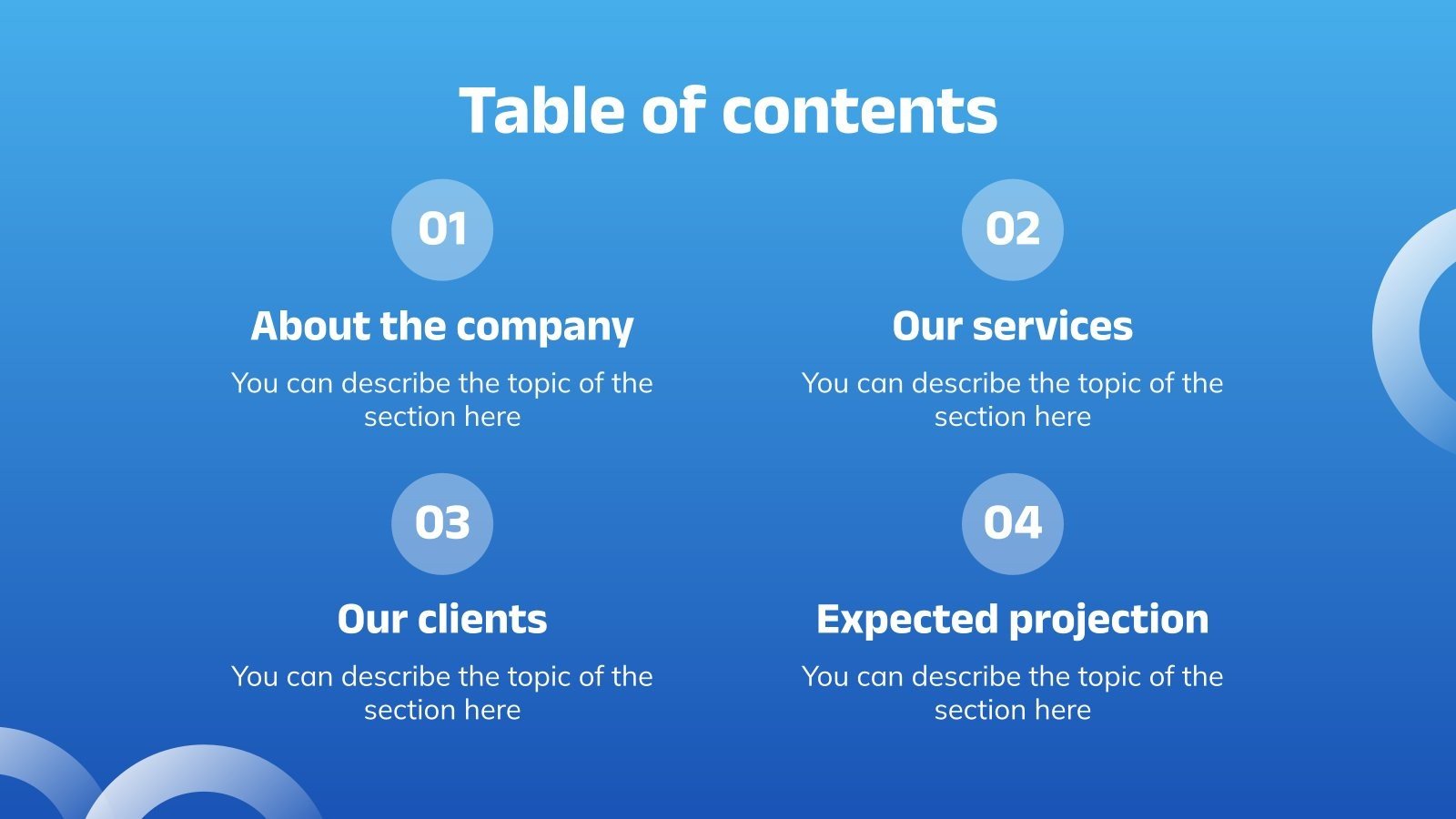 Table of contents

01

About the company

You can describe the topic of the section here

02

Our services

You can describe the topic of the section here

03

Our clients

You can describe the topic of the section here

04

Expected projection

You can describe the topic of the section here